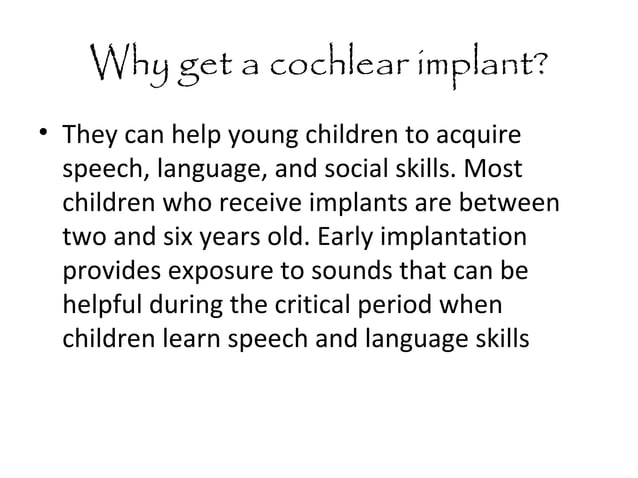 Why get a cochlear implant?

• They can help young children to acquire speech, language, and social skills. Most children who receive implants are between two and six years old. Early implantation provides exposure to sounds that can be helpful during the critical period when children learn speech and language skills